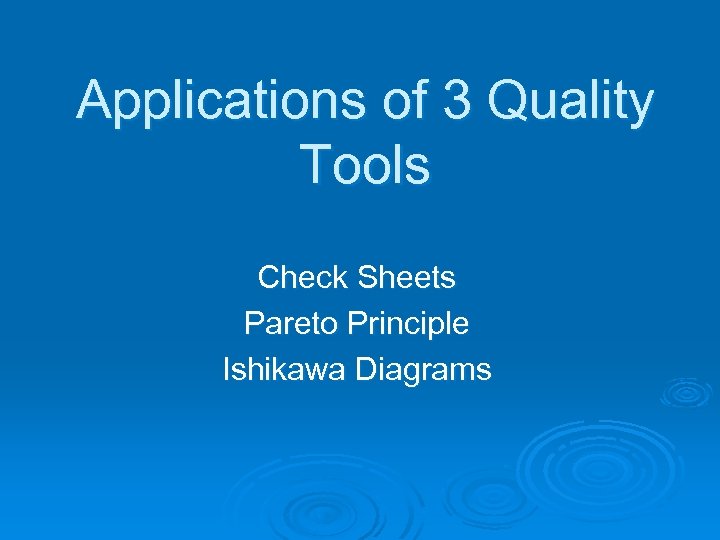 Applications of 3 Quality Tools

Check Sheets
Pareto Principle
Ishikawa Diagrams